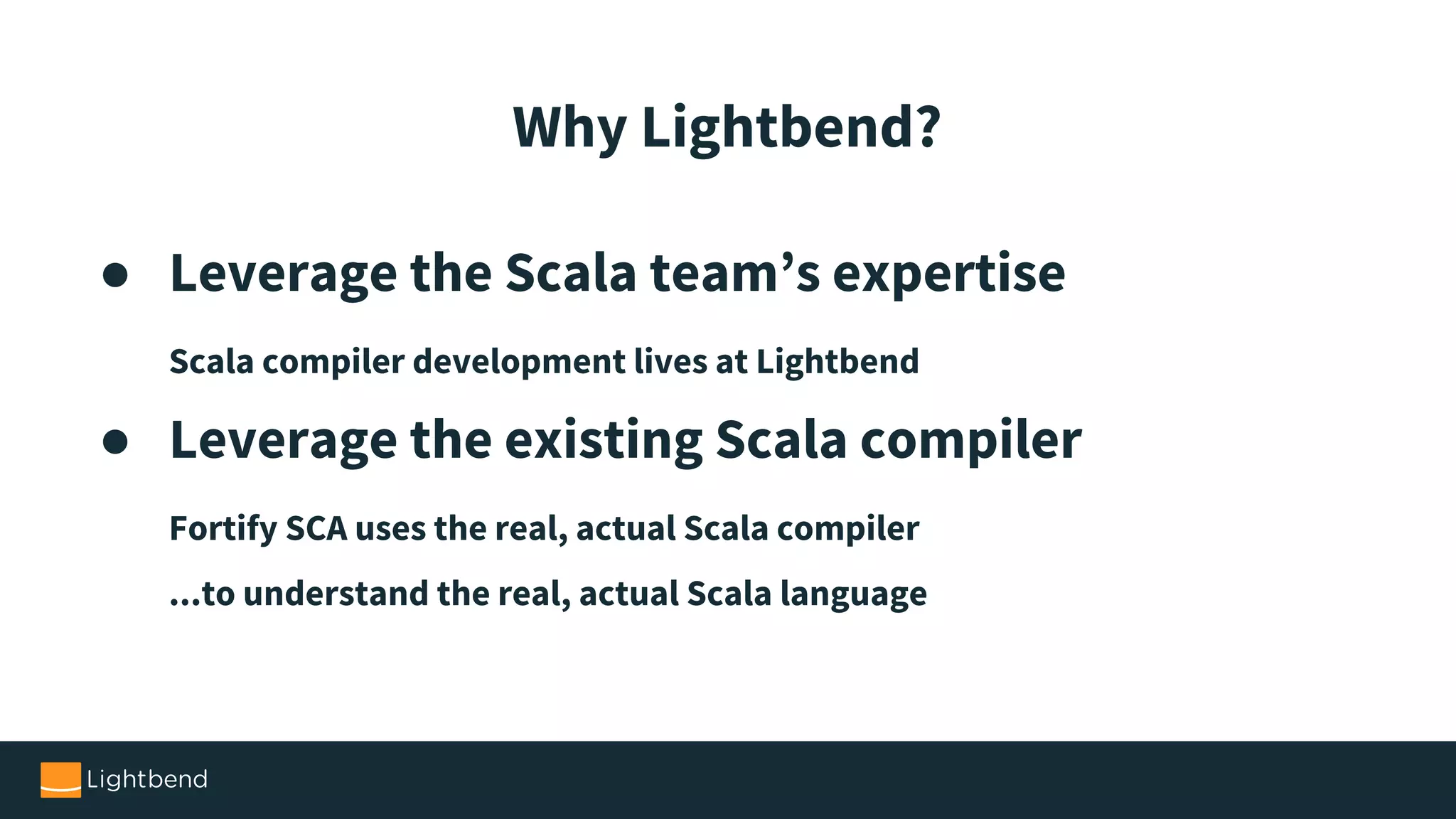 Why Lightbend?

● Leverage the Scala team’s expertise

Scala compiler development lives at Lightbend

● Leverage the existing Scala compiler

Fortify SCA uses the real, actual Scala compiler

...to understand the real, actual Scala language

Lightbend